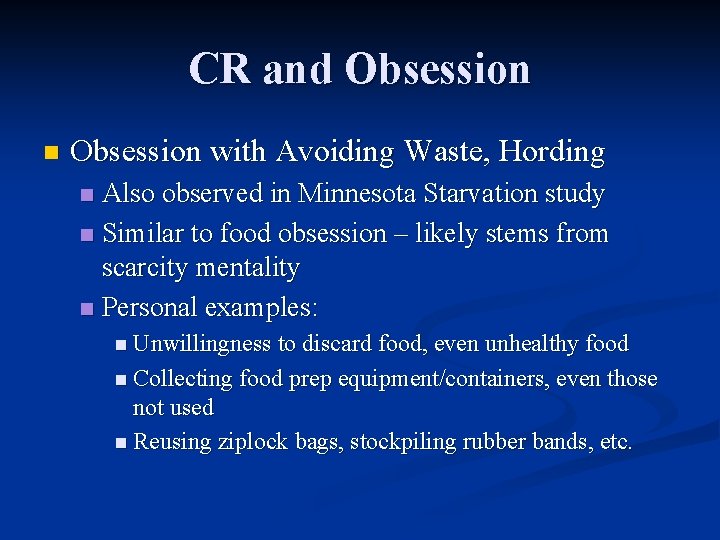 CR and Obsession

Obsession with Avoiding Waste, Hording

Also observed in Minnesota Starvation study

Similar to food obsession – likely stems from scarcity mentality

Personal examples:

Unwillingness to discard food, even unhealthy food

Collecting food prep equipment/containers, even those not used

Reusing ziplock bags, stockpiling rubber bands, etc.